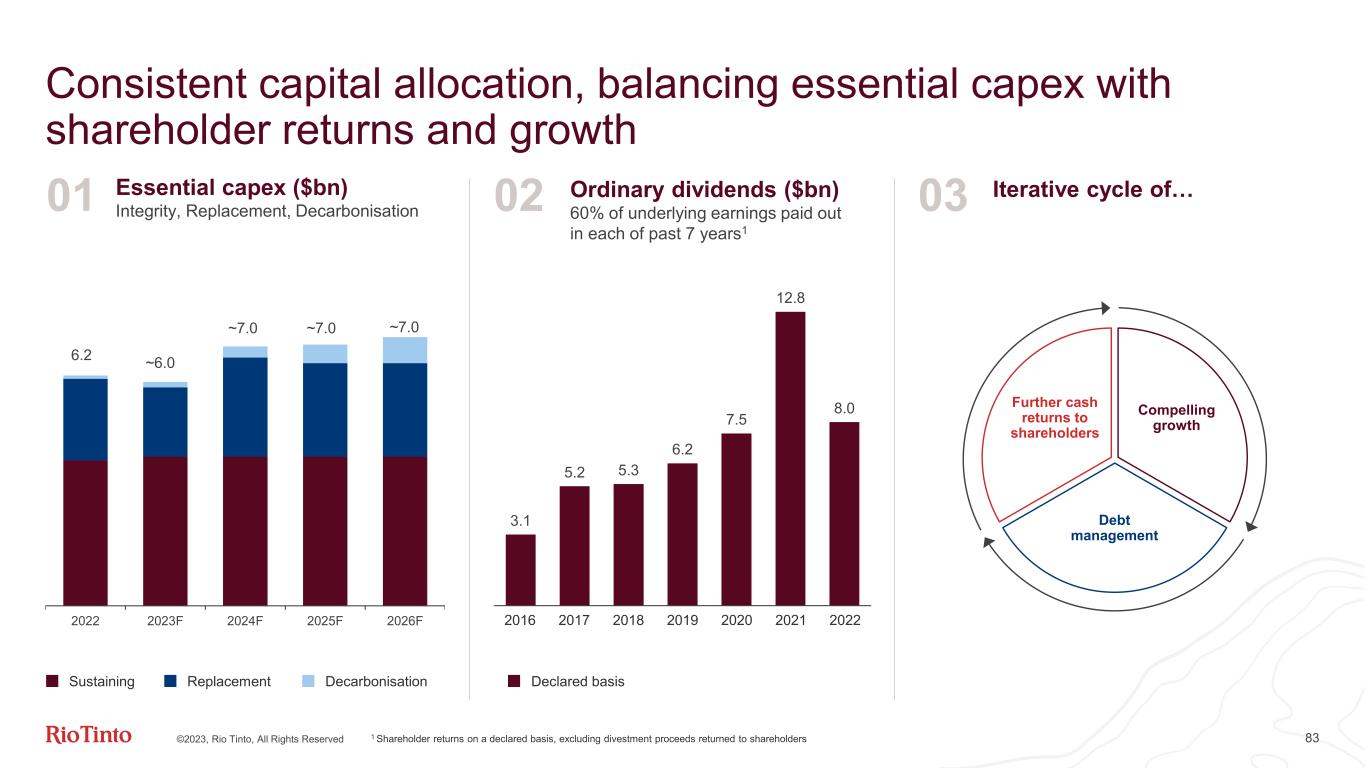 Consistent capital allocation, balancing essential capex with shareholder returns and growth

01 Essential capex ($bn)
Integrity, Replacement, Decarbonisation

6.2
~6.0
~7.0
~7.0
~7.0

2022 2023F 2024F 2025F 2026F

Sustaining Replacement Decarbonisation

02 Ordinary dividends ($bn)
60% of underlying earnings paid out in each of past 7 years$^1$

3.1
5.2
5.3
6.2
7.5
12.8
8.0

2016 2017 2018 2019 2020 2021 2022

Declared basis

03 Iterative cycle of…

Further cash returns to shareholders
Compelling growth
Debt management

RioTinto ©2023, Rio Tinto, All Rights Reserved $^1$ Shareholder returns on a declared basis, excluding divestment proceeds returned to shareholders 83